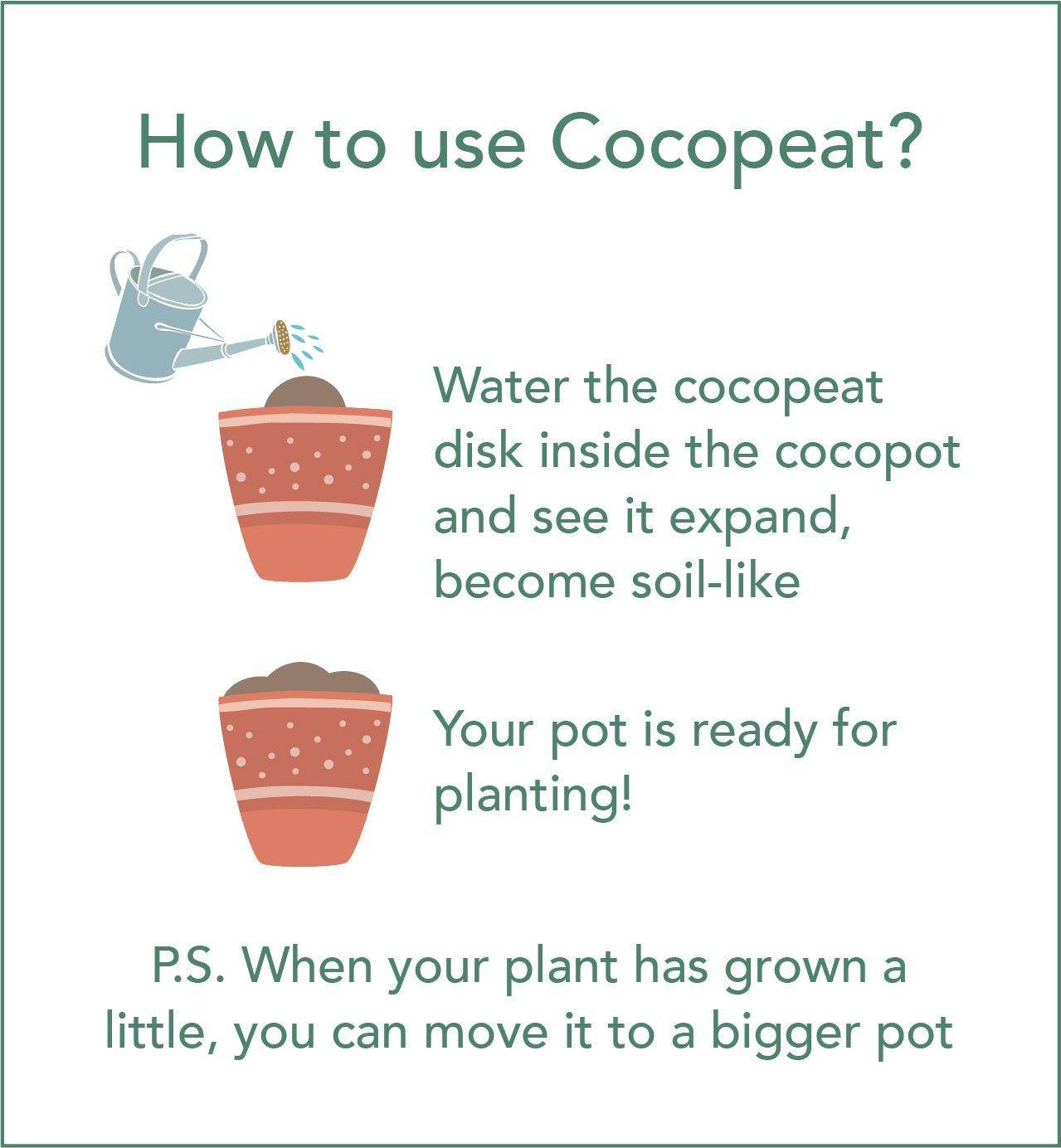 How to use Cocopeat?

Water the cocopeat disk inside the cocopot and see it expand, become soil-like

Your pot is ready for planting!

P.S. When your plant has grown a little, you can move it to a bigger pot